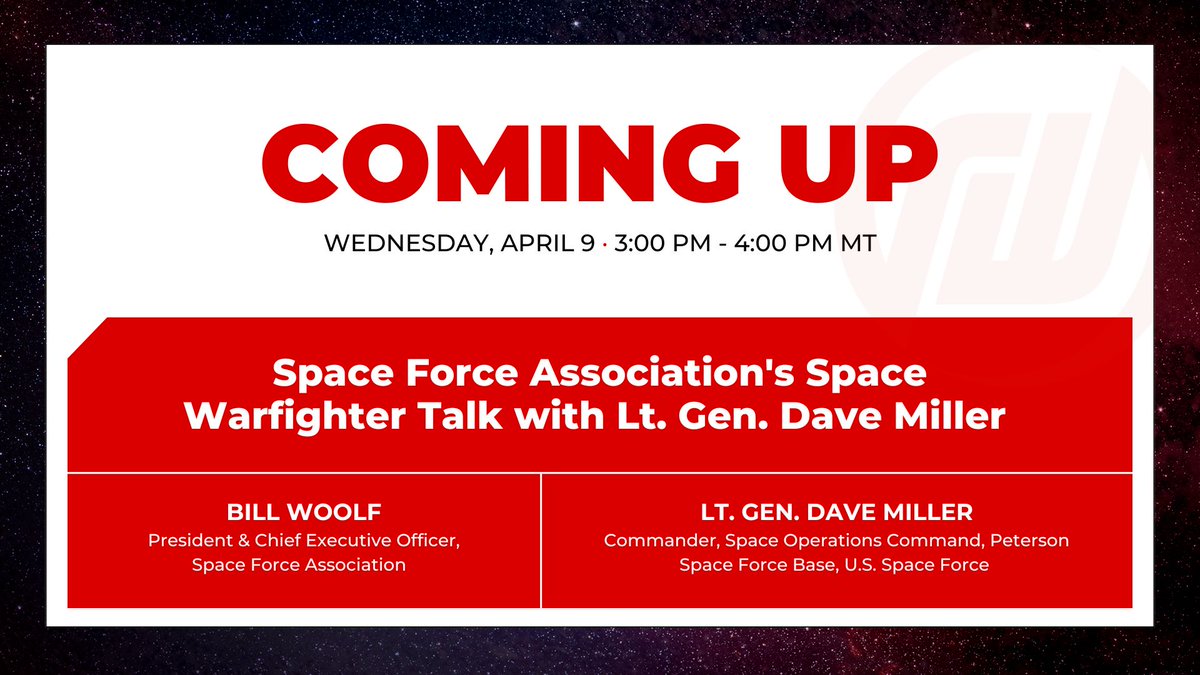 COMING UP

WEDNESDAY, APRIL 9 · 3:00 PM - 4:00 PM MT

Space Force Association's Space Warfighter Talk with Lt. Gen. Dave Miller

BILL WOOLF
President & Chief Executive Officer, Space Force Association

LT. GEN. DAVE MILLER
Commander, Space Operations Command, Peterson Space Force Base, U.S. Space Force